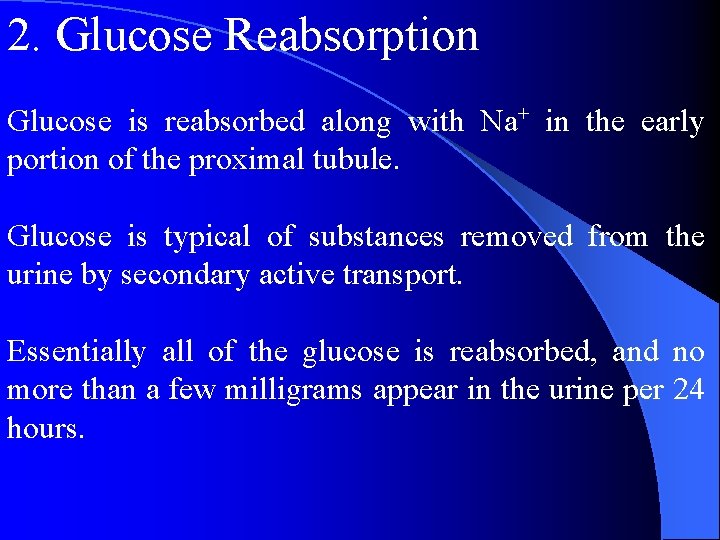 2. Glucose Reabsorption

Glucose is reabsorbed along with $Na^+$ in the early portion of the proximal tubule.

Glucose is typical of substances removed from the urine by secondary active transport.

Essentially all of the glucose is reabsorbed, and no more than a few milligrams appear in the urine per 24 hours.